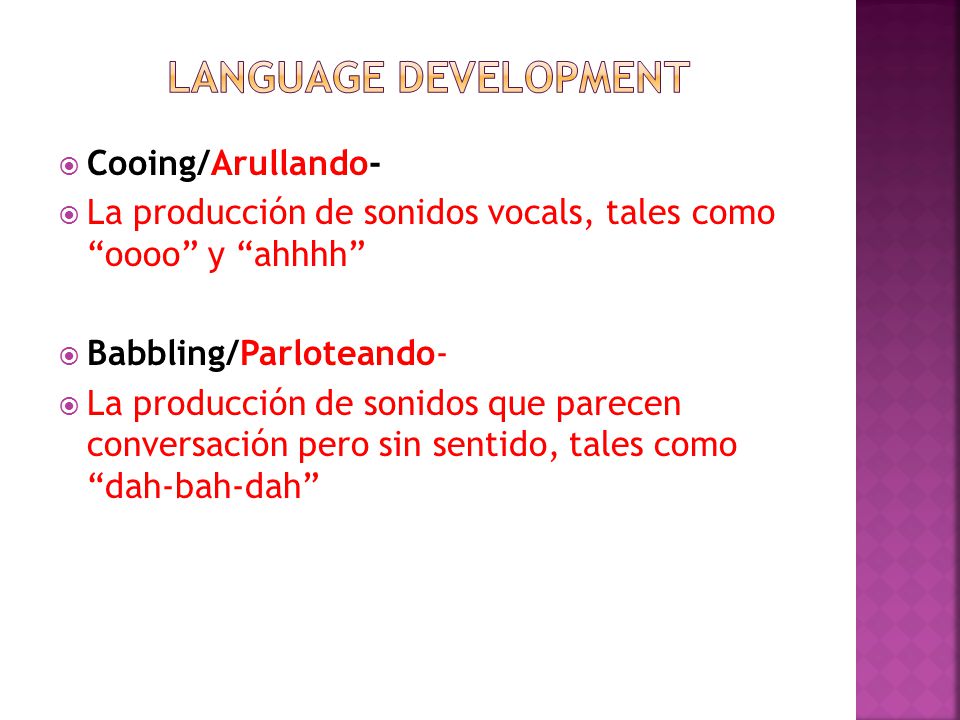 LANGUAGE DEVELOPMENT

Cooing/Arullando-

La producción de sonidos vocals, tales como “oooo” y “ahhhh”

Babbling/Parloteando-

La producción de sonidos que parecen conversación pero sin sentido, tales como “dah-bah-dah”